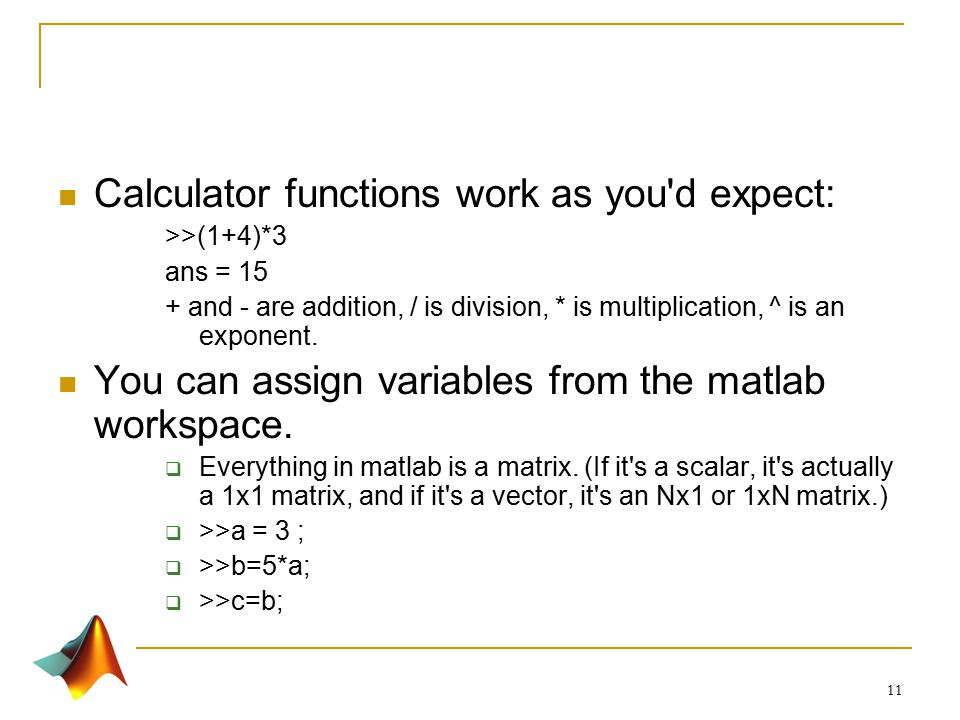 Calculator functions work as you'd expect:

>>(1+4)*3

ans = 15

+ and - are addition, / is division, * is multiplication, ^ is an exponent.

You can assign variables from the matlab workspace.

Everything in matlab is a matrix. (If it's a scalar, it's actually a 1x1 matrix, and if it's a vector, it's an Nx1 or 1xN matrix.)

>>a = 3 ;

>>b=5*a;

>>c=b;

11